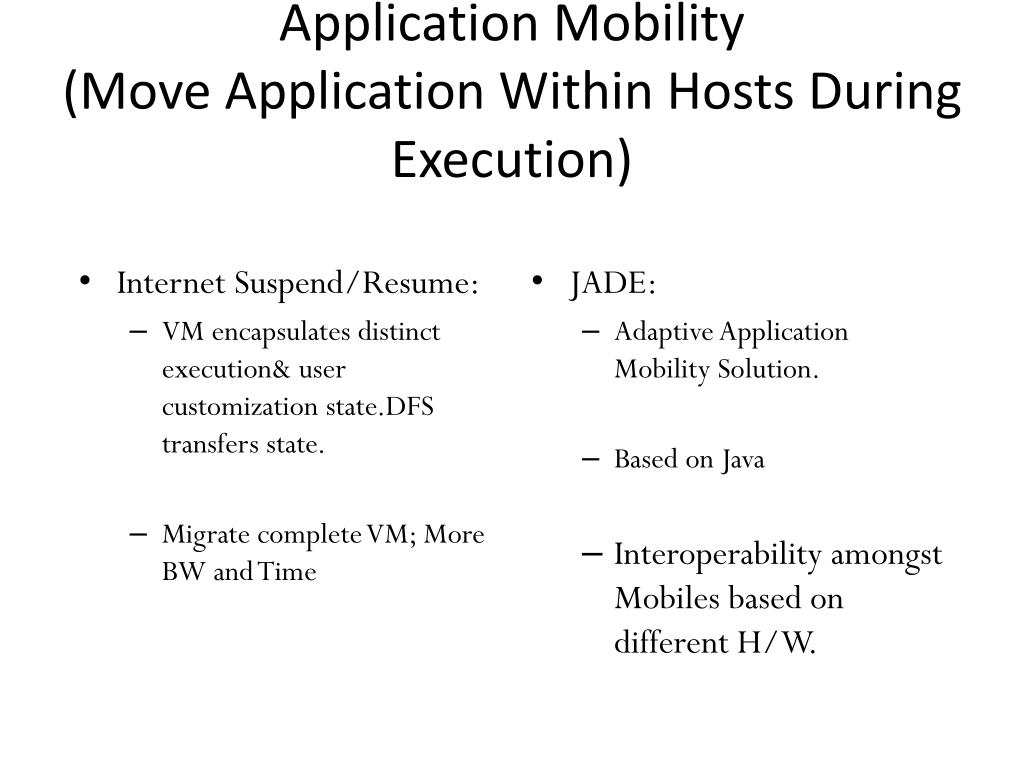 Application Mobility
(Move Application Within Hosts During Execution)

• Internet Suspend/Resume:
– VM encapsulates distinct execution& user customization state.DFS transfers state.
– Migrate complete VM; More BW and Time

• JADE:
– Adaptive Application Mobility Solution.
– Based on Java
– Interoperability amongst Mobiles based on different H/W.